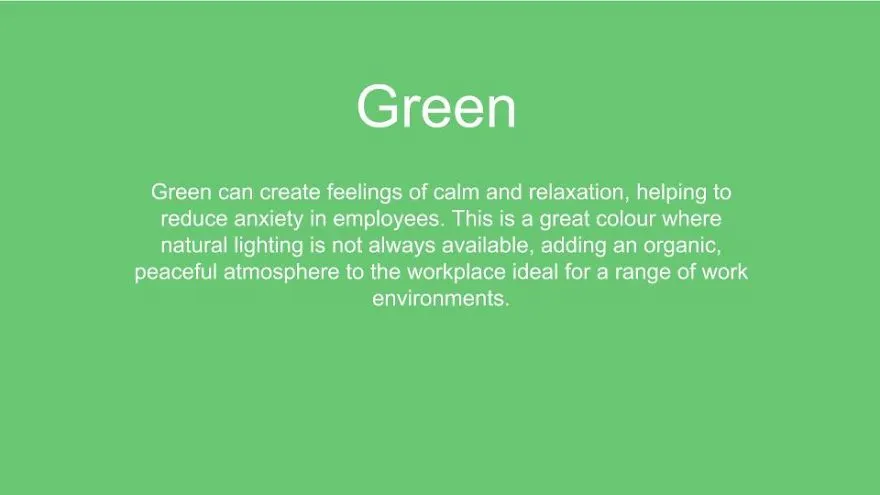 Green

Green can create feelings of calm and relaxation, helping to reduce anxiety in employees. This is a great colour where natural lighting is not always available, adding an organic, peaceful atmosphere to the workplace ideal for a range of work environments.